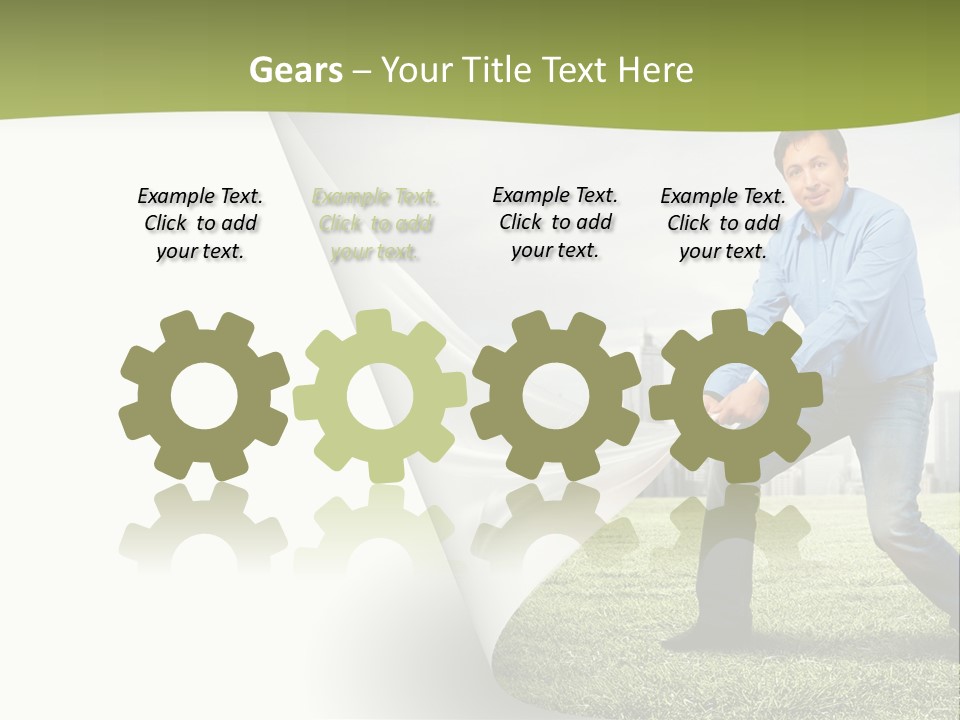 Gears – Your Title Text Here

Example Text. Click to add your text.

Example Text. Click to add your text.

Example Text. Click to add your text.

Example Text. Click to add your text.